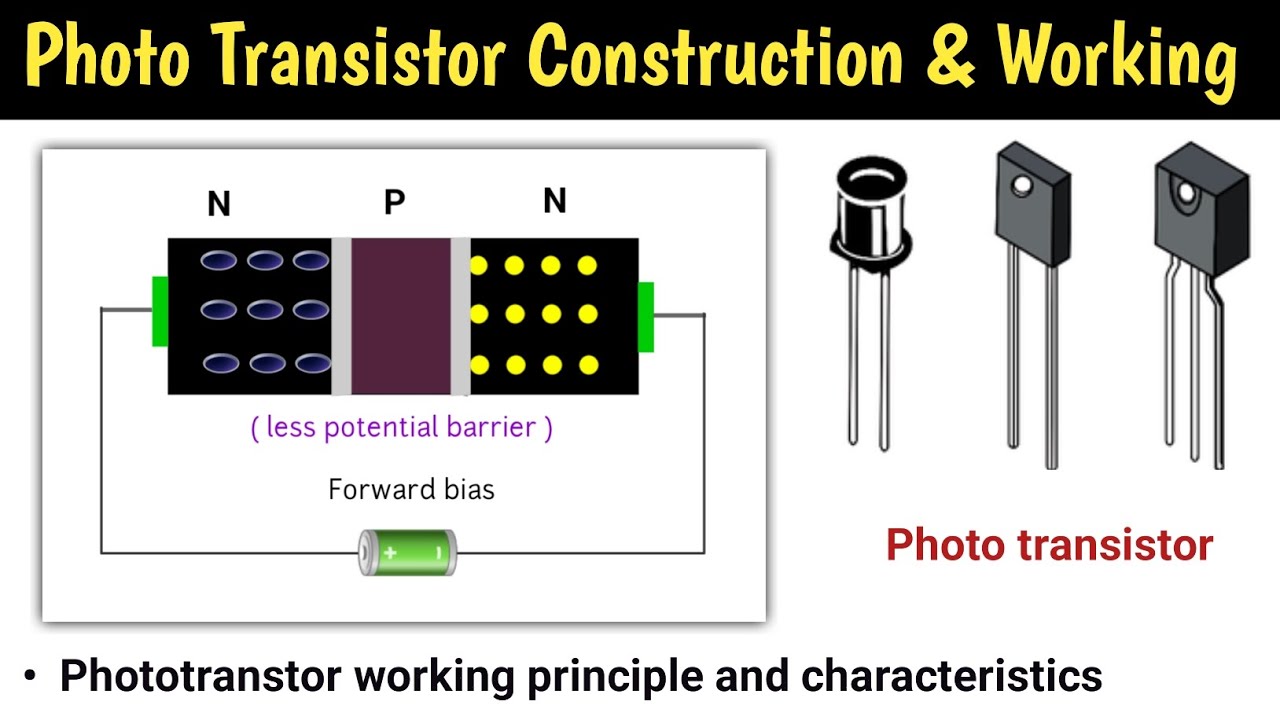 Photo Transistor Construction & Working

N
P
N

( less potential barrier )

Forward bias

+ -

Photo transistor

• Phototranstor working principle and characteristics